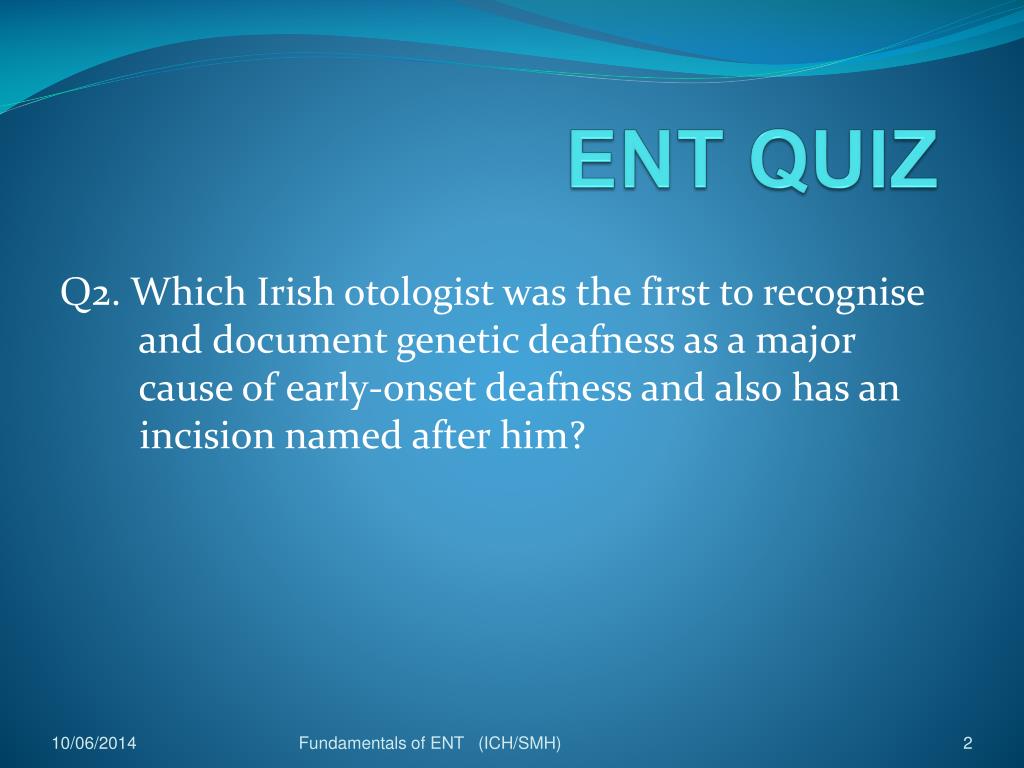 ENT QUIZ

Q2. Which Irish otologist was the first to recognise and document genetic deafness as a major cause of early-onset deafness and also has an incision named after him?

10/06/2014

Fundamentals of ENT (ICH/SMH)

2